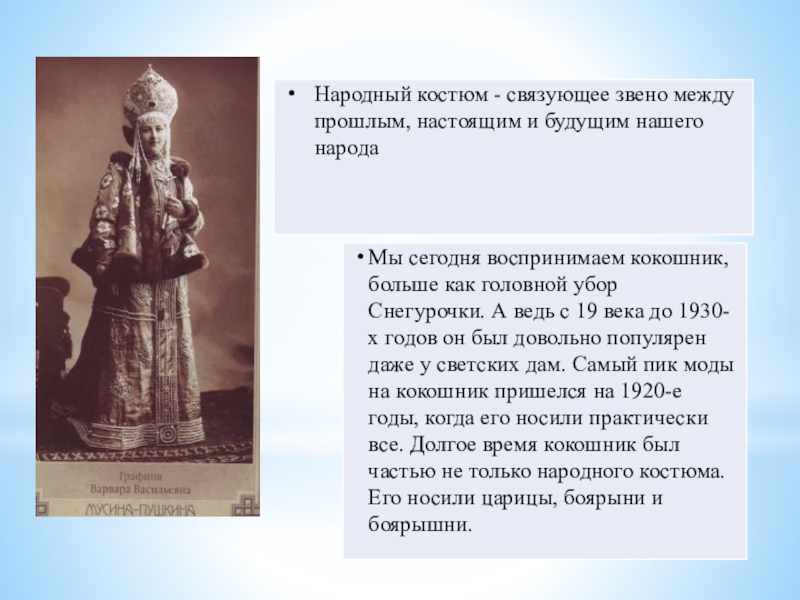 Графиня
Варвара Васильевна
МУСИНА-ПУШКИНА

• Народный костюм - связующее звено между прошлым, настоящим и будущим нашего народа

• Мы сегодня воспринимаем кокошник, больше как головной убор Снегурочки. А ведь с 19 века до 1930-х годов он был довольно популярен даже у светских дам. Самый пик моды на кокошник пришелся на 1920-е годы, когда его носили практически все. Долгое время кокошник был частью не только народного костюма. Его носили царицы, боярыни и боярышни.